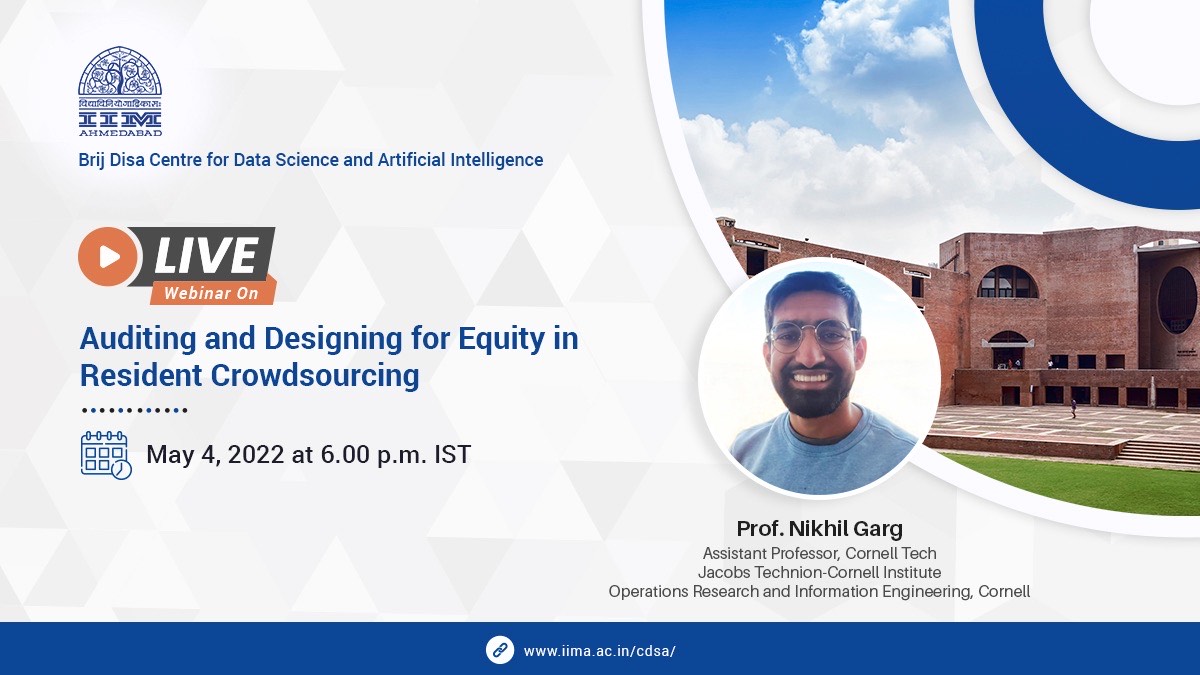 विद्याविनियोगाद्विकासः
IIM
AHMEDABAD

Brij Disa Centre for Data Science and Artificial Intelligence

LIVE
Webinar On

Auditing and Designing for Equity in Resident Crowdsourcing

May 4, 2022 at 6.00 p.m. IST

Prof. Nikhil Garg
Assistant Professor, Cornell Tech
Jacobs Technion-Cornell Institute
Operations Research and Information Engineering, Cornell

www.iima.ac.in/cdsa/